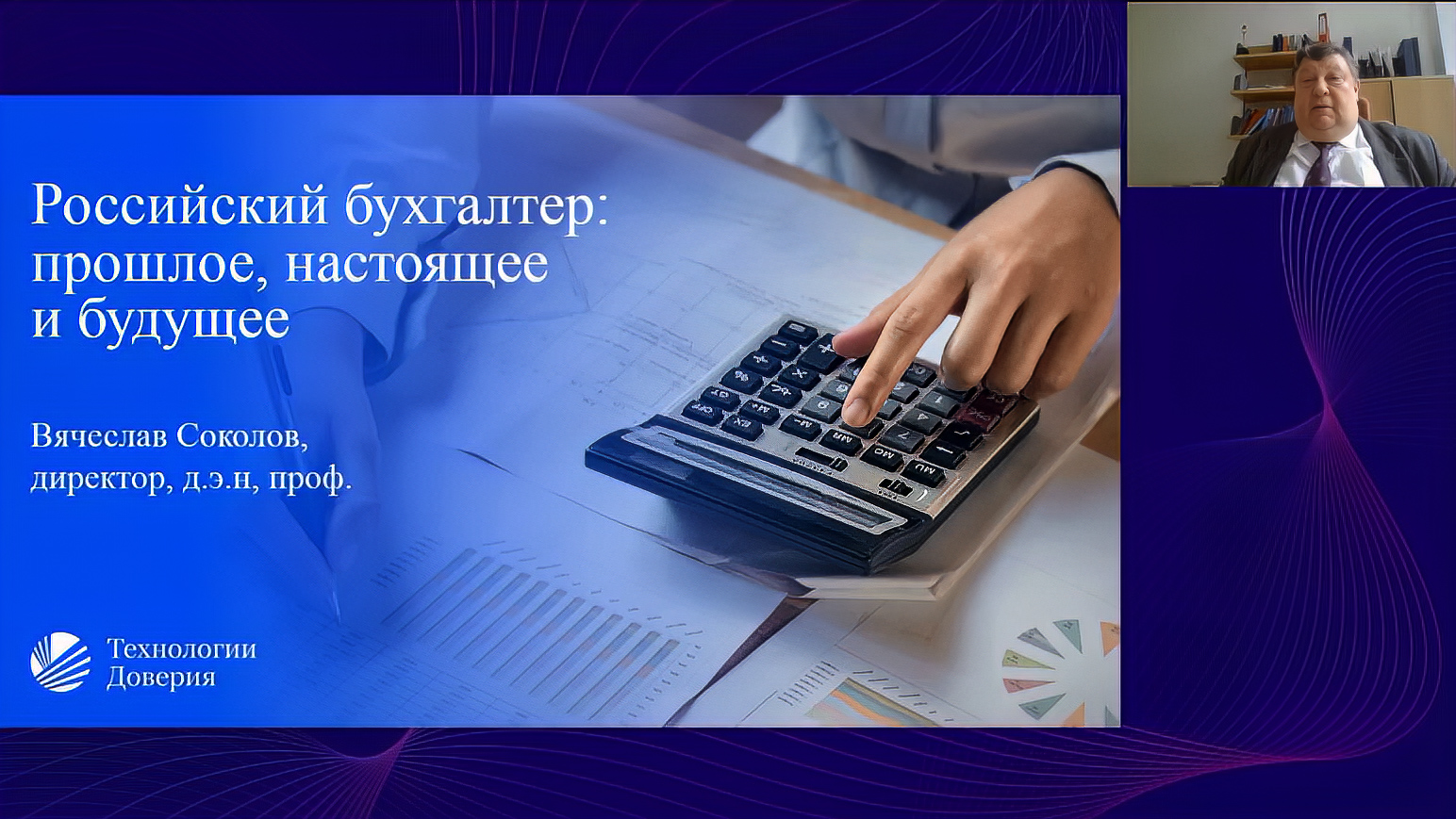 Российский бухгалтер: прошлое, настоящее и будущее

Вячеслав Соколов, директор, д.э.н, проф.

Технологии Доверия